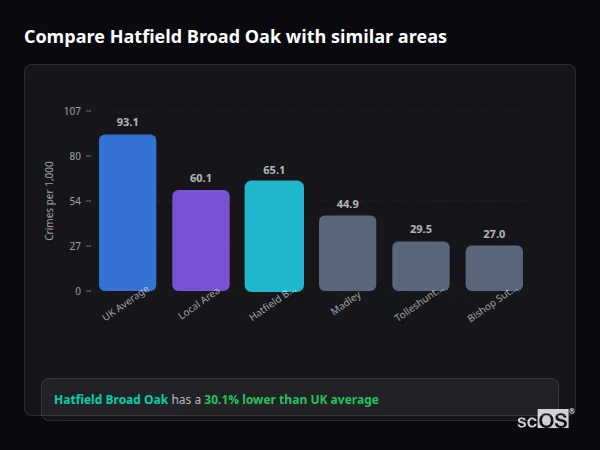 Compare Hatfield Broad Oak with similar areas

Crimes per 1,000

107
80
54
27
0

93.1
60.1
65.1
44.9
29.5
27.0

UK Average
Local Area
Hatfield B...
Madley
Tolleshunt...
Bishop Sut...

Hatfield Broad Oak has a 30.1% lower than UK average

scOS®